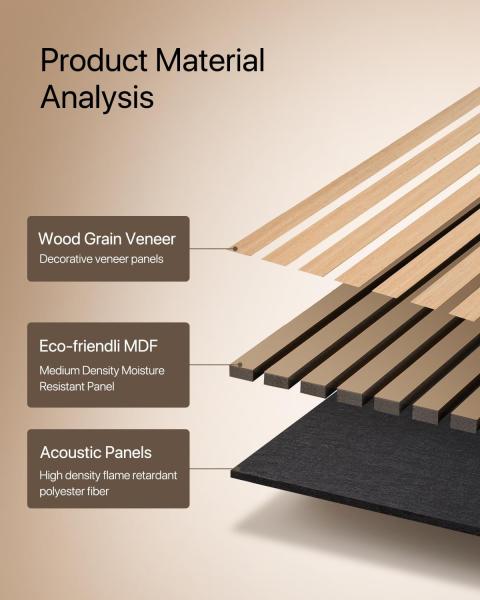 Product Material Analysis

Wood Grain Veneer
Decorative veneer panels

Eco-friendli MDF
Medium Density Moisture Resistant Panel

Acoustic Panels
High density flame retardant polyester fiber